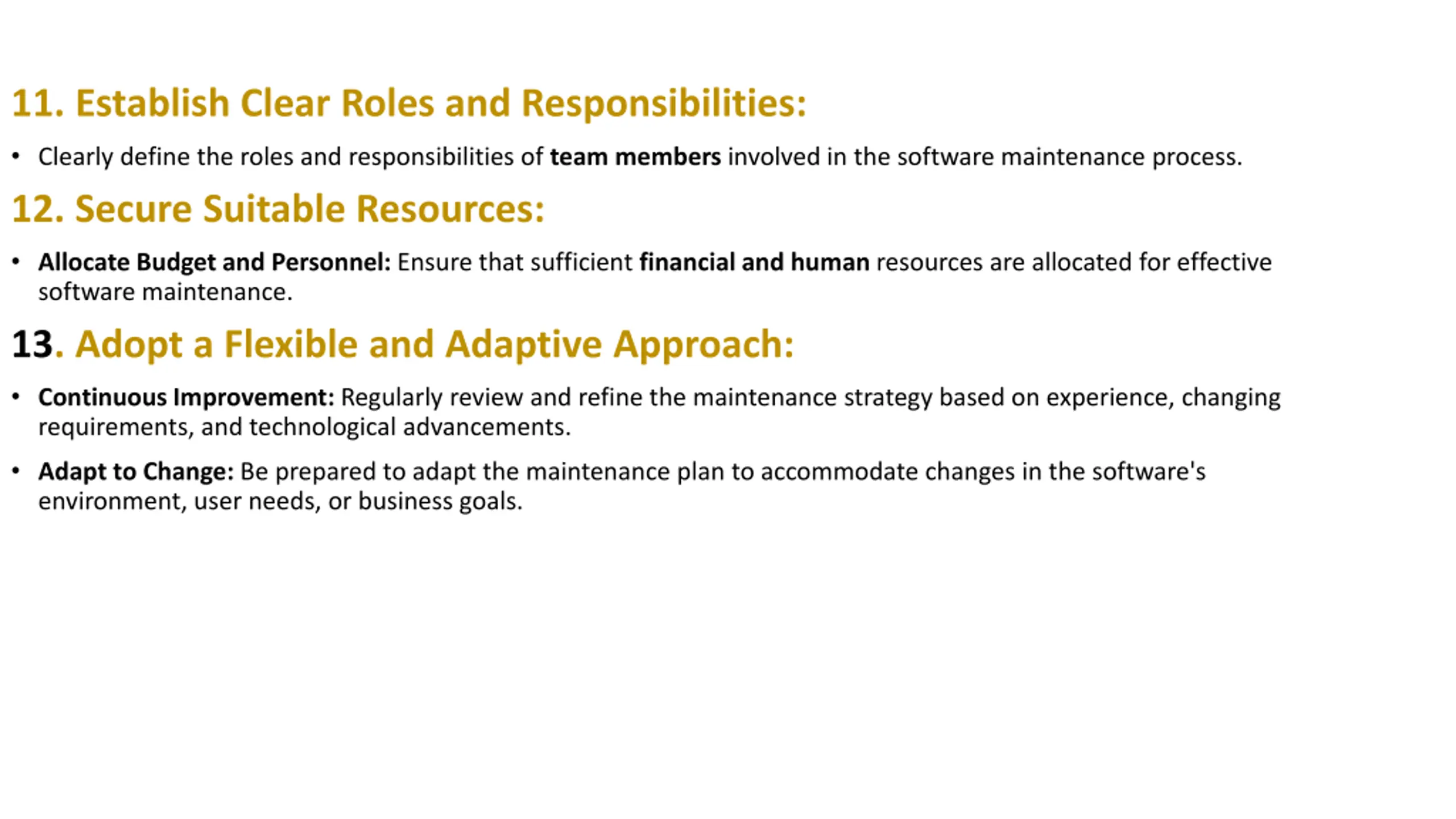 11. Establish Clear Roles and Responsibilities:

• Clearly define the roles and responsibilities of team members involved in the software maintenance process.

12. Secure Suitable Resources:

• Allocate Budget and Personnel: Ensure that sufficient financial and human resources are allocated for effective software maintenance.

13. Adopt a Flexible and Adaptive Approach:

• Continuous Improvement: Regularly review and refine the maintenance strategy based on experience, changing requirements, and technological advancements.

• Adapt to Change: Be prepared to adapt the maintenance plan to accommodate changes in the software's environment, user needs, or business goals.